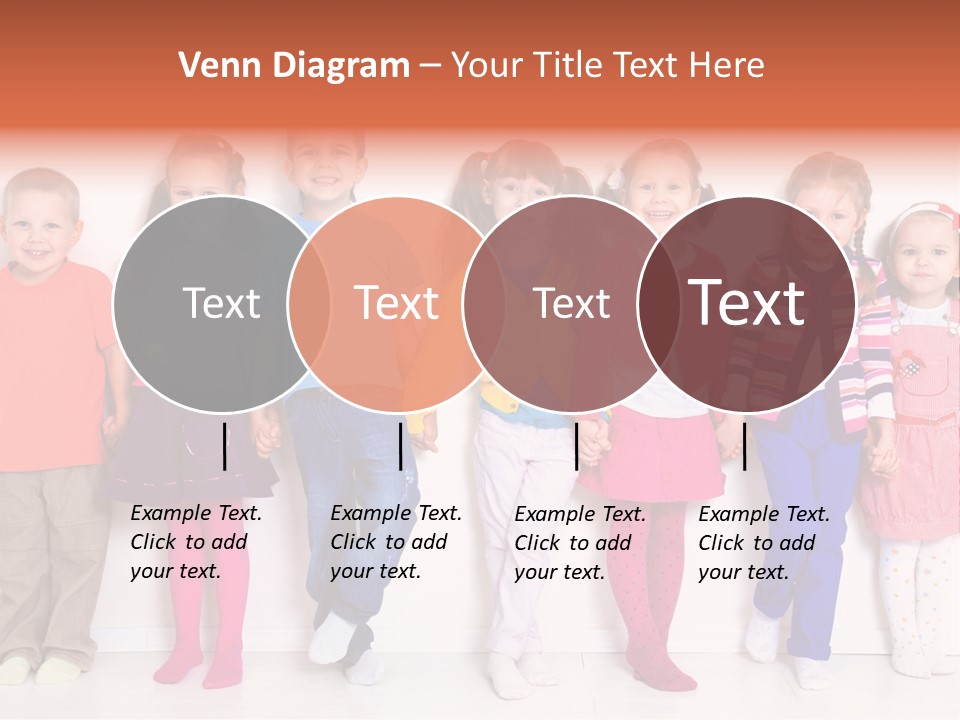 Venn Diagram – Your Title Text Here

Text

Text

Text

Text

Example Text. Click to add your text.

Example Text. Click to add your text.

Example Text. Click to add your text.

Example Text. Click to add your text.